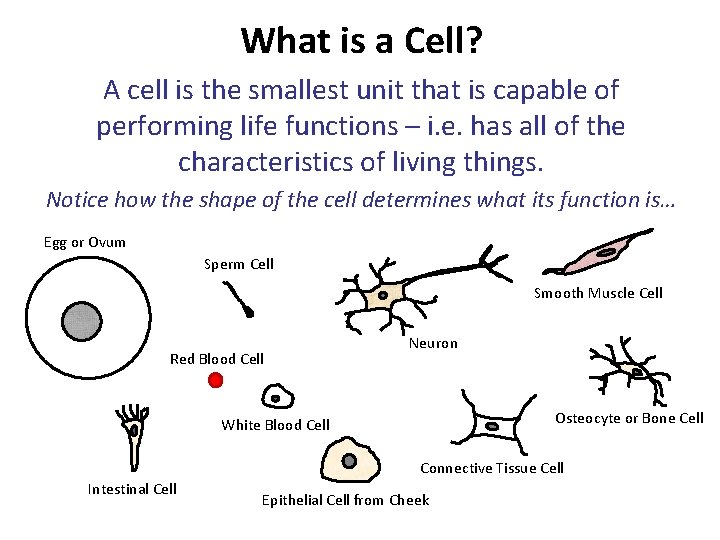 What is a Cell?

A cell is the smallest unit that is capable of performing life functions – i.e. has all of the characteristics of living things.

Notice how the shape of the cell determines what its function is…

Egg or Ovum

Sperm Cell

Neuron

Smooth Muscle Cell

Red Blood Cell

White Blood Cell

Osteocyte or Bone Cell

Intestinal Cell

Connective Tissue Cell

Epithelial Cell from Cheek